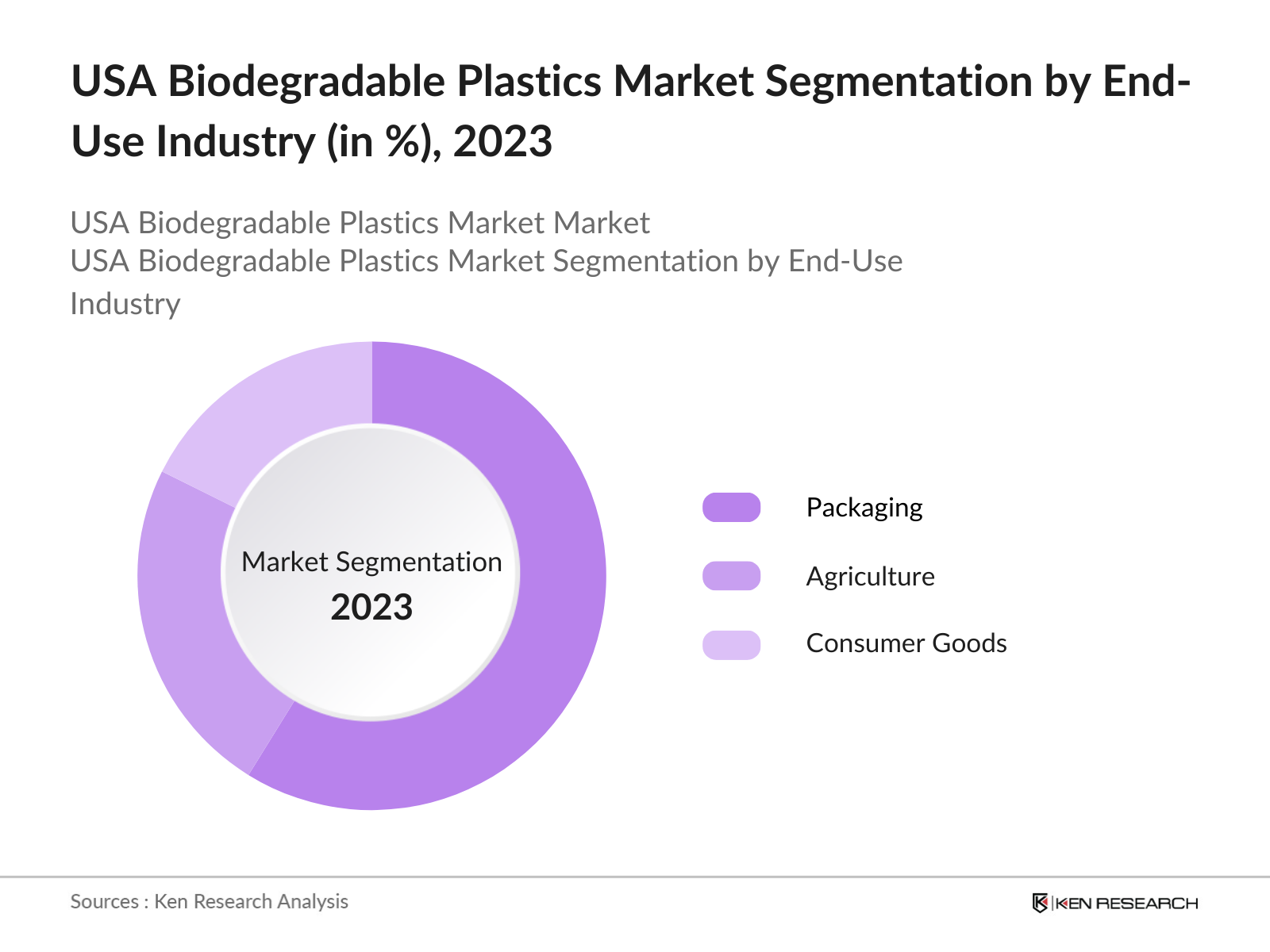 USA Biodegradable Plastics Market Segmentation by End-Use Industry (in %), 2023

USA Biodegradable Plastics Market Market
USA Biodegradable Plastics Market Segmentation by End-Use Industry

Market Segmentation
2023

Packaging
Agriculture
Consumer Goods

Sources : Ken Research Analysis

KEN RESEARCH